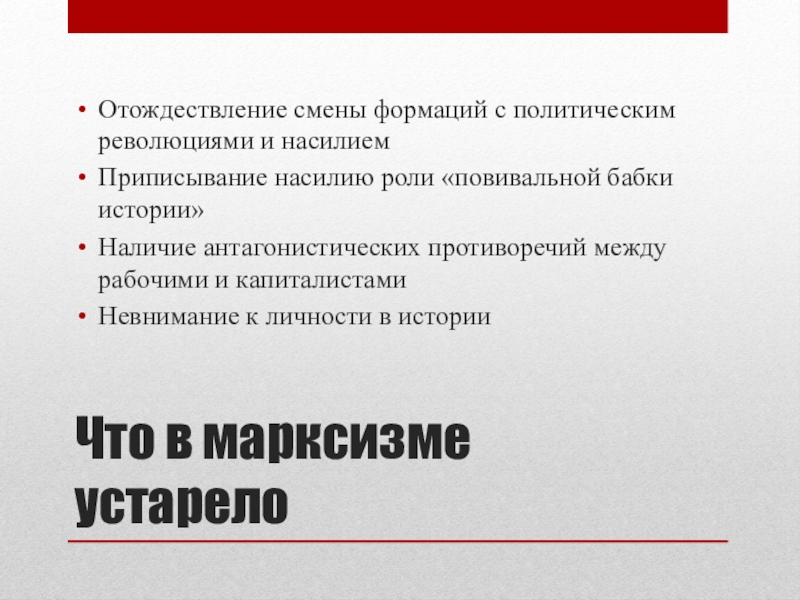 • Отождествление смены формаций с политическим революциями и насилием
• Приписывание насилию роли «повивальной бабки истории»
• Наличие антагонистических противоречий между рабочими и капиталистами
• Невнимание к личности в истории

Что в марксизме устарело